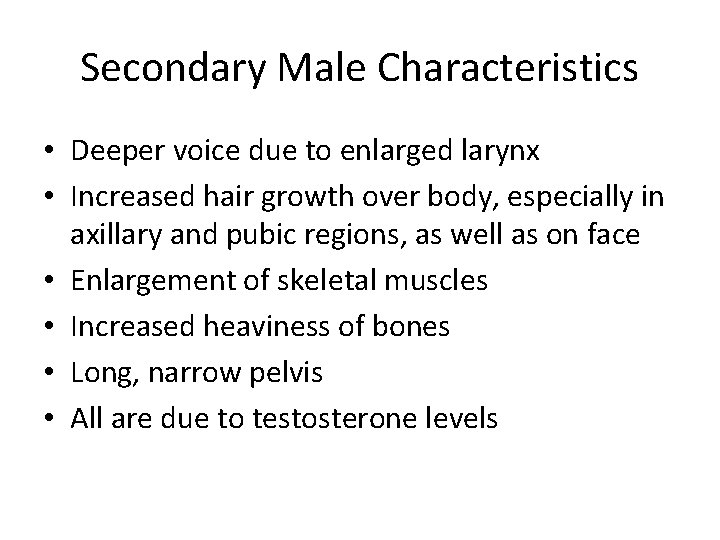 Secondary Male Characteristics

• Deeper voice due to enlarged larynx
• Increased hair growth over body, especially in axillary and pubic regions, as well as on face
• Enlargement of skeletal muscles
• Increased heaviness of bones
• Long, narrow pelvis
• All are due to testosterone levels